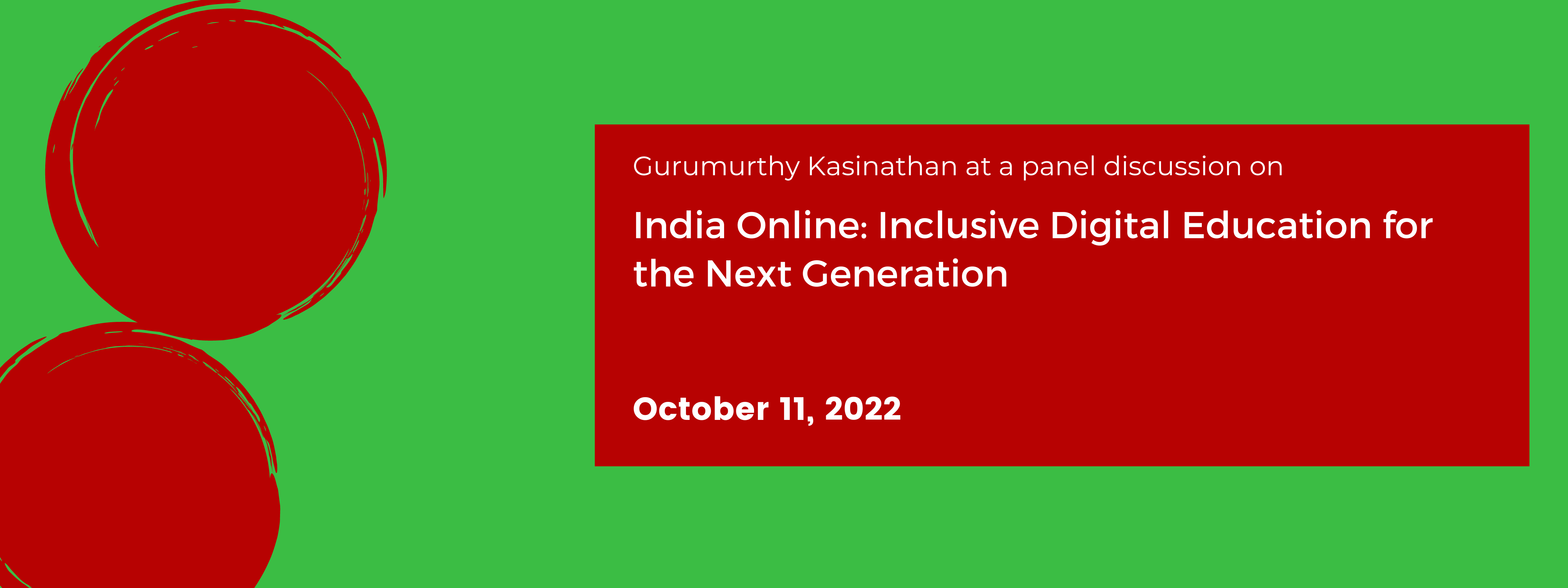 Gurumurthy Kasinathan at a panel discussion on

India Online: Inclusive Digital Education for the Next Generation

October 11, 2022